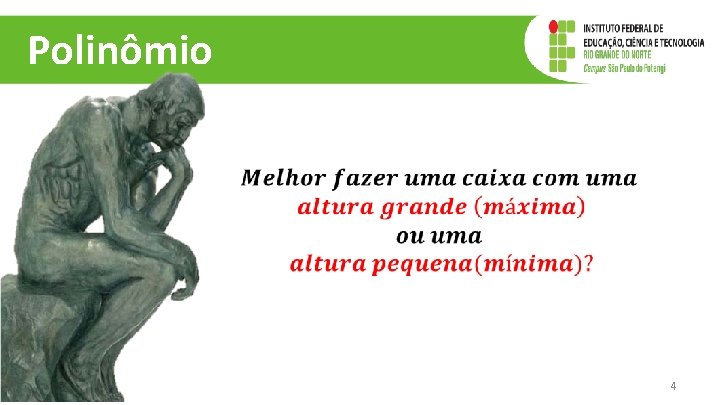 Polinômio

INSTITUTO FEDERAL DE
EDUCAÇÃO, CIÊNCIA E TECNOLOGIA
RIO GRANDE DO NORTE
Campus São Paulo do Potengi

Melhor fazer uma caixa com uma
altura grande (máxima)
ou uma
altura pequena(mínima)?

4